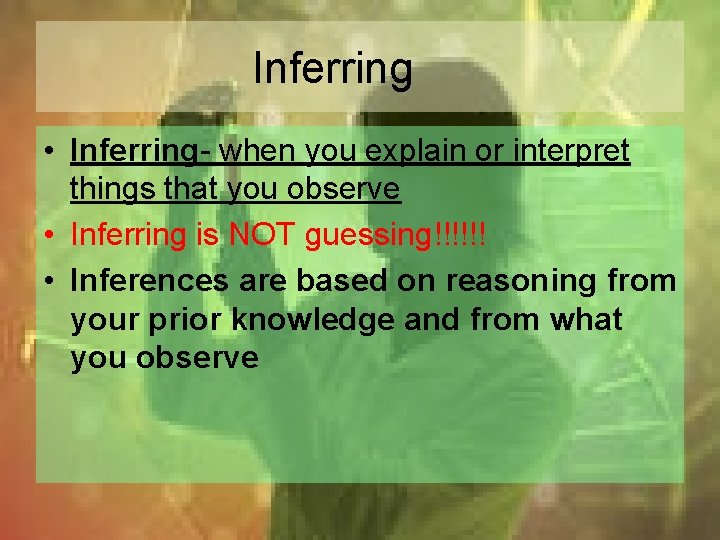 Inferring

• Inferring- when you explain or interpret things that you observe
• Inferring is NOT guessing!!!!!!
• Inferences are based on reasoning from your prior knowledge and from what you observe